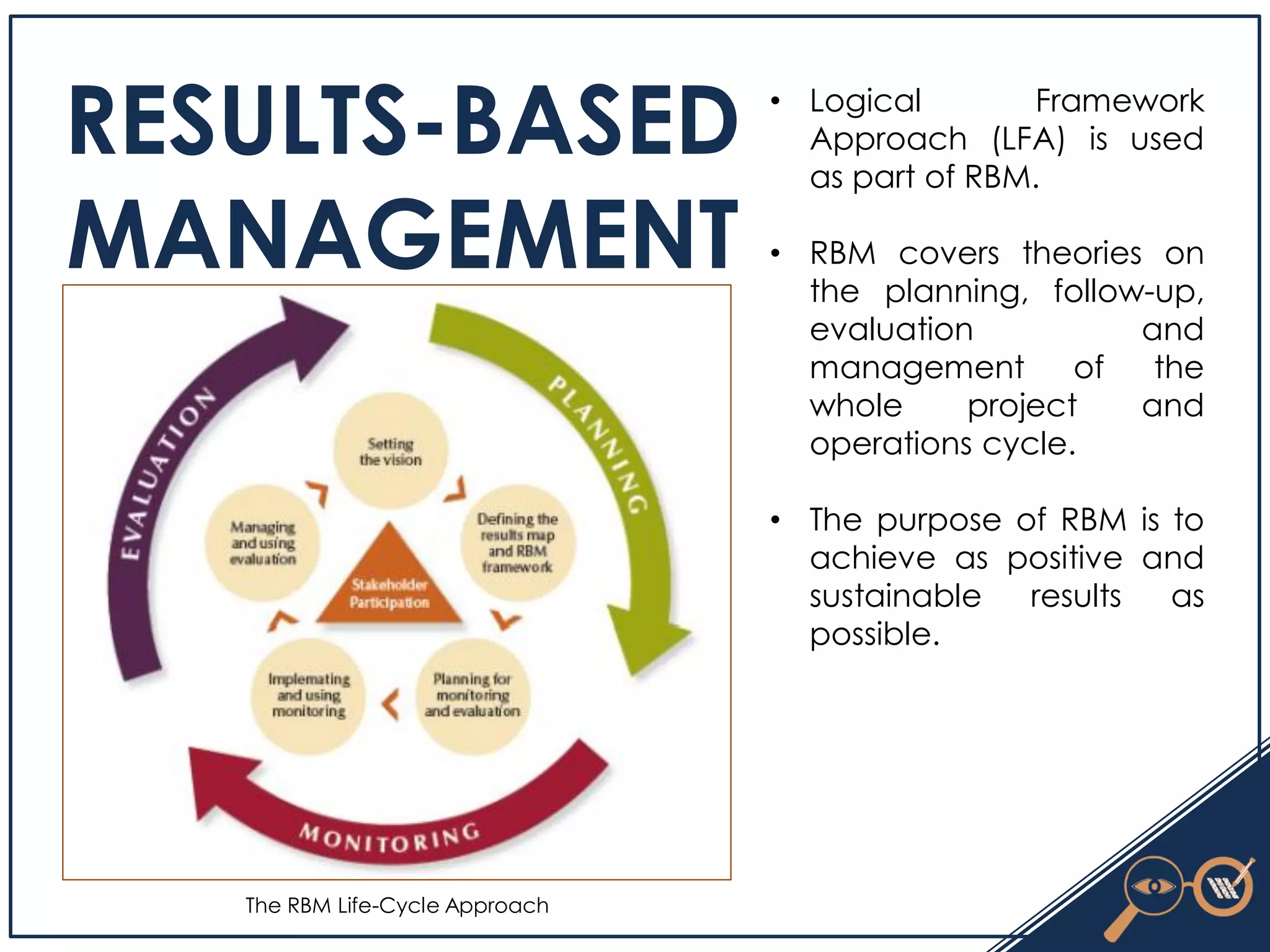 RESULTS-BASED MANAGEMENT

EVALUATION

PLANNING

MONITORING

Setting the vision

Defining the results map and RBM framework

Planning for monitoring and evaluation

Implemating and using monitoring

Managing and using evaluation

Stakeholder Participation

The RBM Life-Cycle Approach

• Logical Framework Approach (LFA) is used as part of RBM.

• RBM covers theories on the planning, follow-up, evaluation and management of the whole project and operations cycle.

• The purpose of RBM is to achieve as positive and sustainable results as possible.